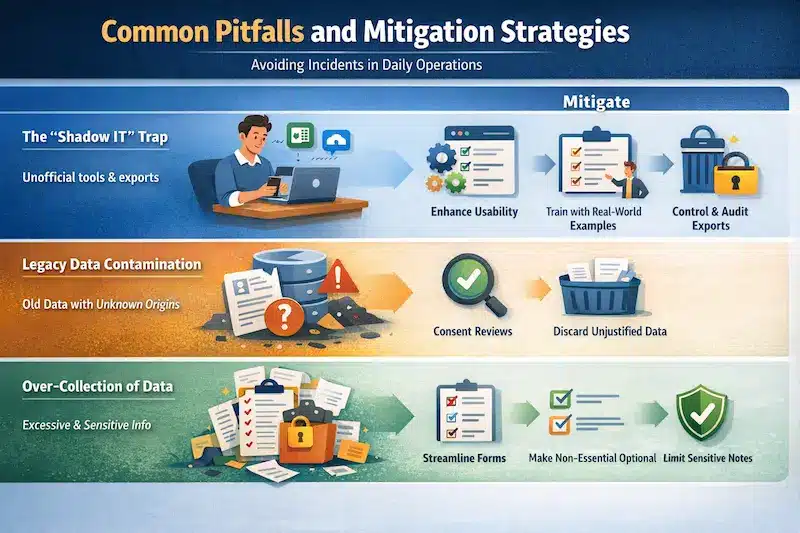 Common Pitfalls and Mitigation Strategies

Avoiding Incidents in Daily Operations

Mitigate

The "Shadow IT" Trap

Unofficial tools & exports

Enhance Usability

Train with Real-World Examples

Control & Audit Exports

Legacy Data Contamination

Old Data with Unknown Origins

Consent Reviews

Discard Unjustified Data

Over-Collection of Data

Excessive & Sensitive Info

Streamline Forms

Make Non-Essential Optional

Limit Sensitive Notes